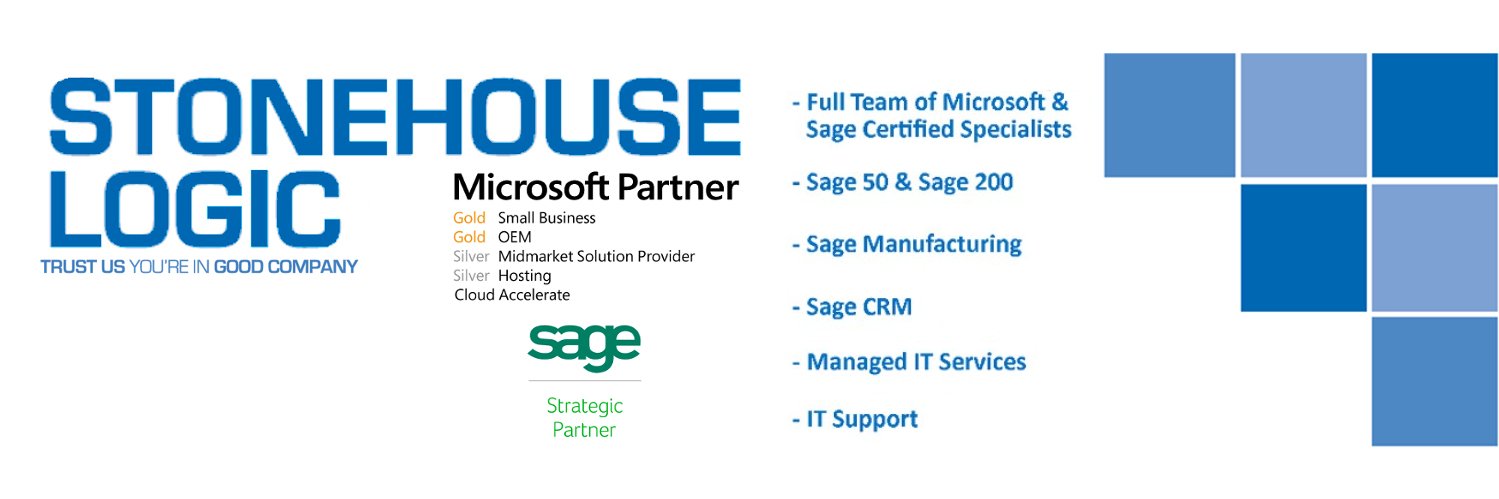 STONEHOUSE
LOGIC
TRUST US YOU'RE IN GOOD COMPANY

Microsoft Partner
Gold Small Business
Gold OEM
Silver Midmarket Solution Provider
Silver Hosting
Cloud Accelerate

sage
Strategic
Partner

- Full Team of Microsoft & Sage Certified Specialists
- Sage 50 & Sage 200
- Sage Manufacturing
- Sage CRM
- Managed IT Services
- IT Support